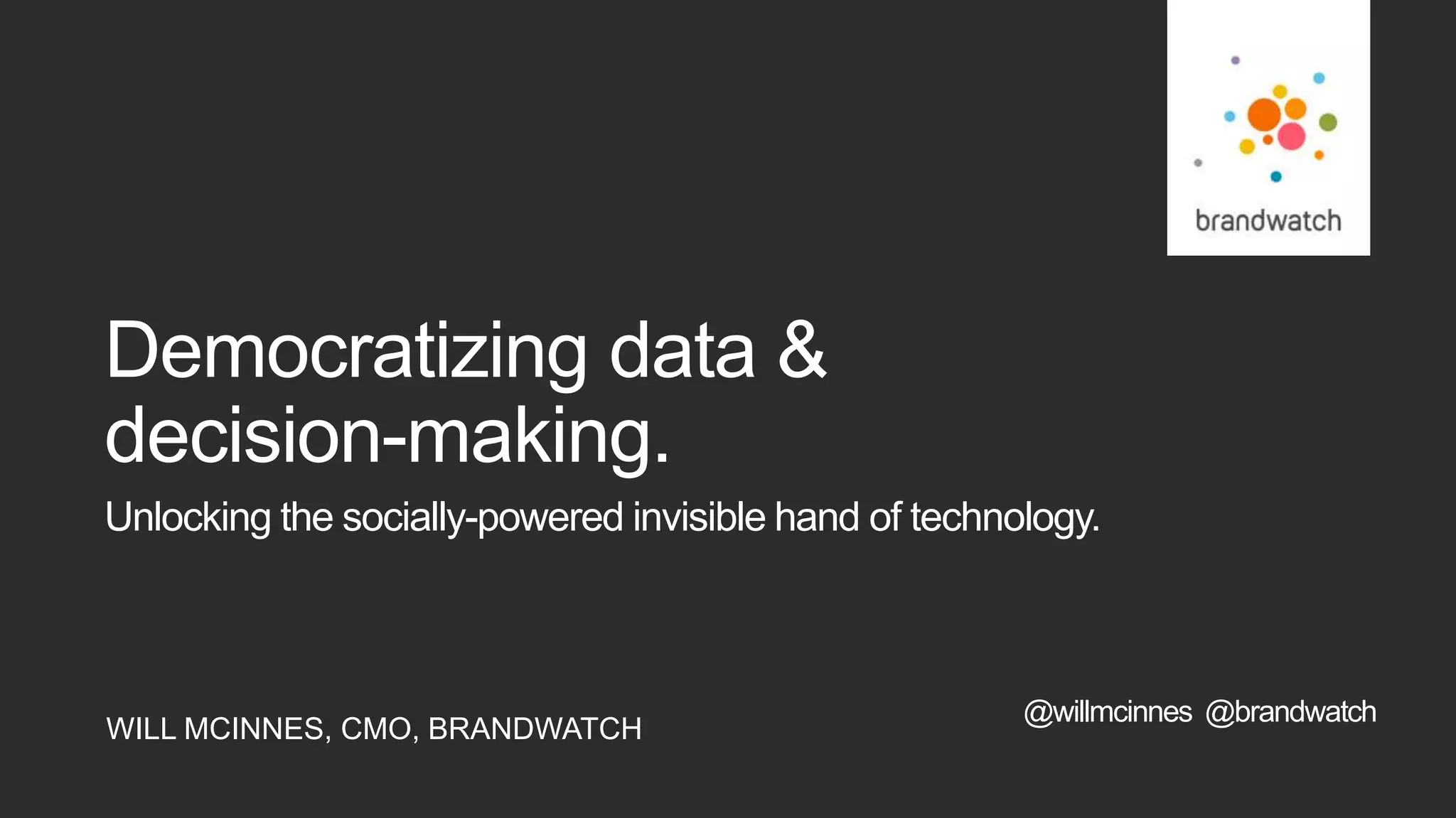 brandwatch

Democratizing data & decision-making.

Unlocking the socially-powered invisible hand of technology.

WILL MCINNES, CMO, BRANDWATCH

@willmcinnes @brandwatch